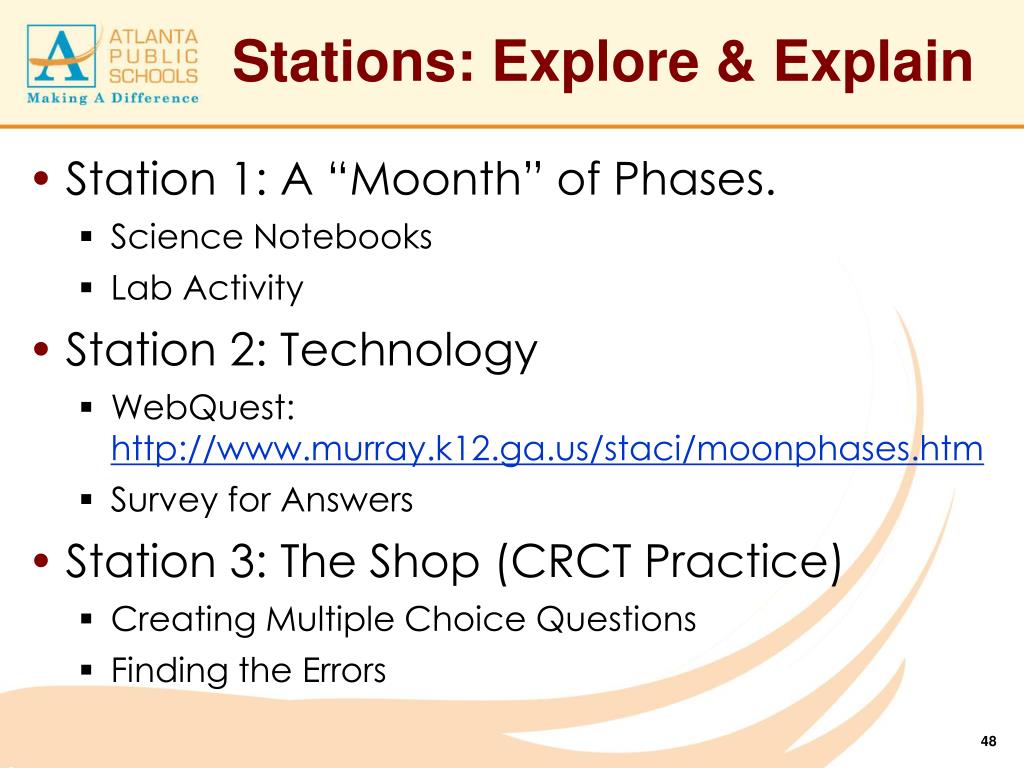 ATLANTA PUBLIC SCHOOLS
Making A Difference

Stations: Explore & Explain

• Station 1: A “Moonth” of Phases.
  ▪ Science Notebooks
  ▪ Lab Activity
• Station 2: Technology
  ▪ WebQuest: http://www.murray.k12.ga.us/staci/moonphases.htm
  ▪ Survey for Answers
• Station 3: The Shop (CRCT Practice)
  ▪ Creating Multiple Choice Questions
  ▪ Finding the Errors

48